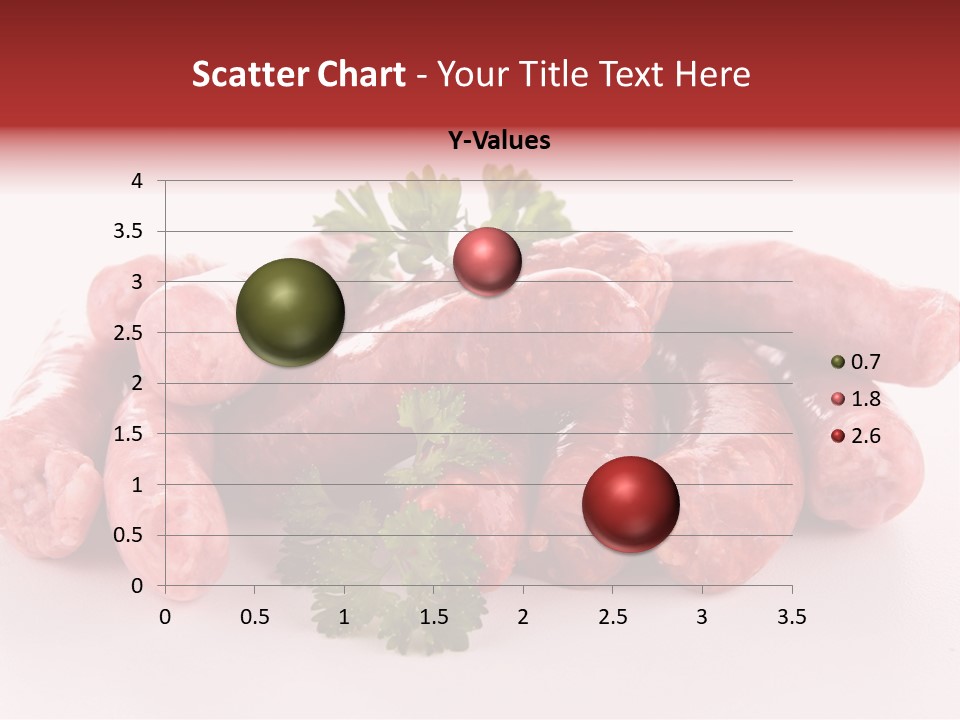 Scatter Chart - Your Title Text Here

Y-Values

4
3.5
3
2.5
2
1.5
1
0.5
0

0 0.5 1 1.5 2 2.5 3 3.5

0.7
1.8
2.6